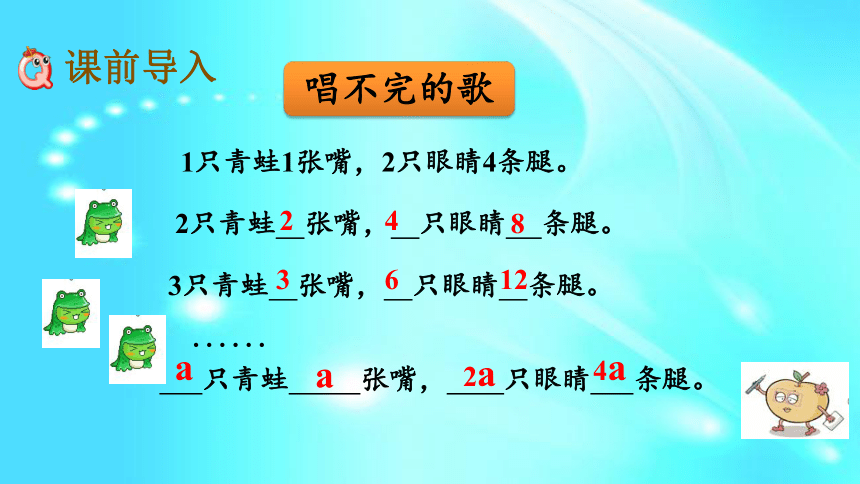 课前导入

唱不完的歌

1只青蛙1张嘴，2只眼睛4条腿。

2只青蛙2张嘴，4只眼睛8条腿。

3只青蛙3张嘴，6只眼睛12条腿。

……

a只青蛙a张嘴，2a只眼睛4a条腿。